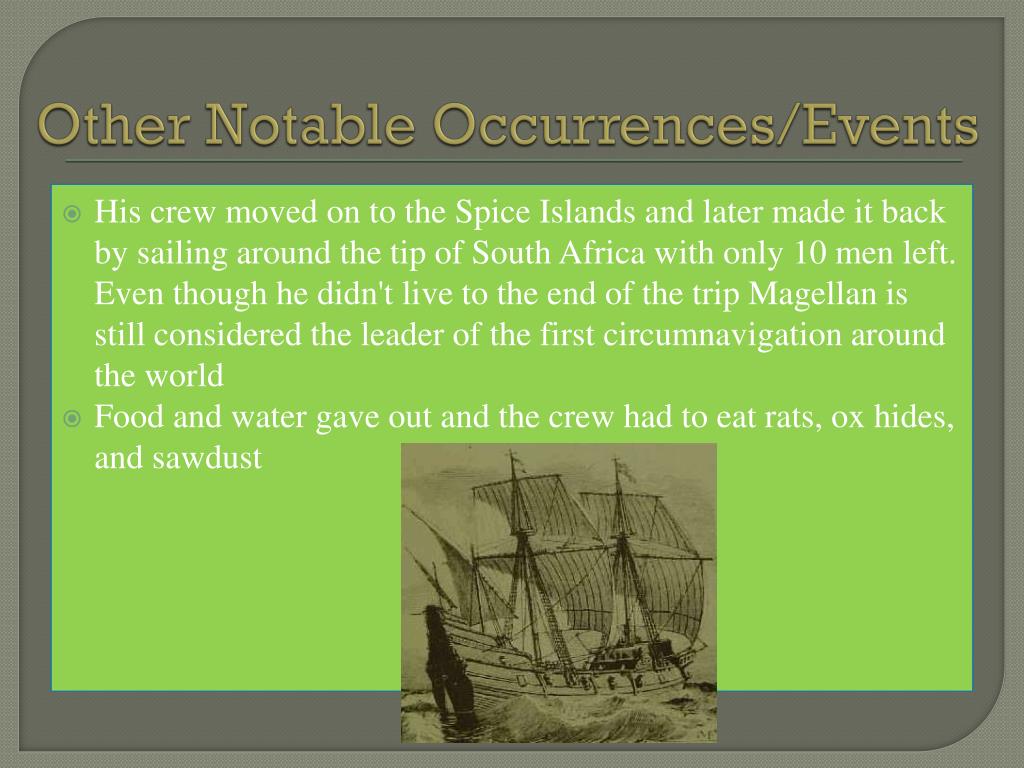 Other Notable Occurrences/Events

His crew moved on to the Spice Islands and later made it back by sailing around the tip of South Africa with only 10 men left. Even though he didn't live to the end of the trip Magellan is still considered the leader of the first circumnavigation around the world

Food and water gave out and the crew had to eat rats, ox hides, and sawdust